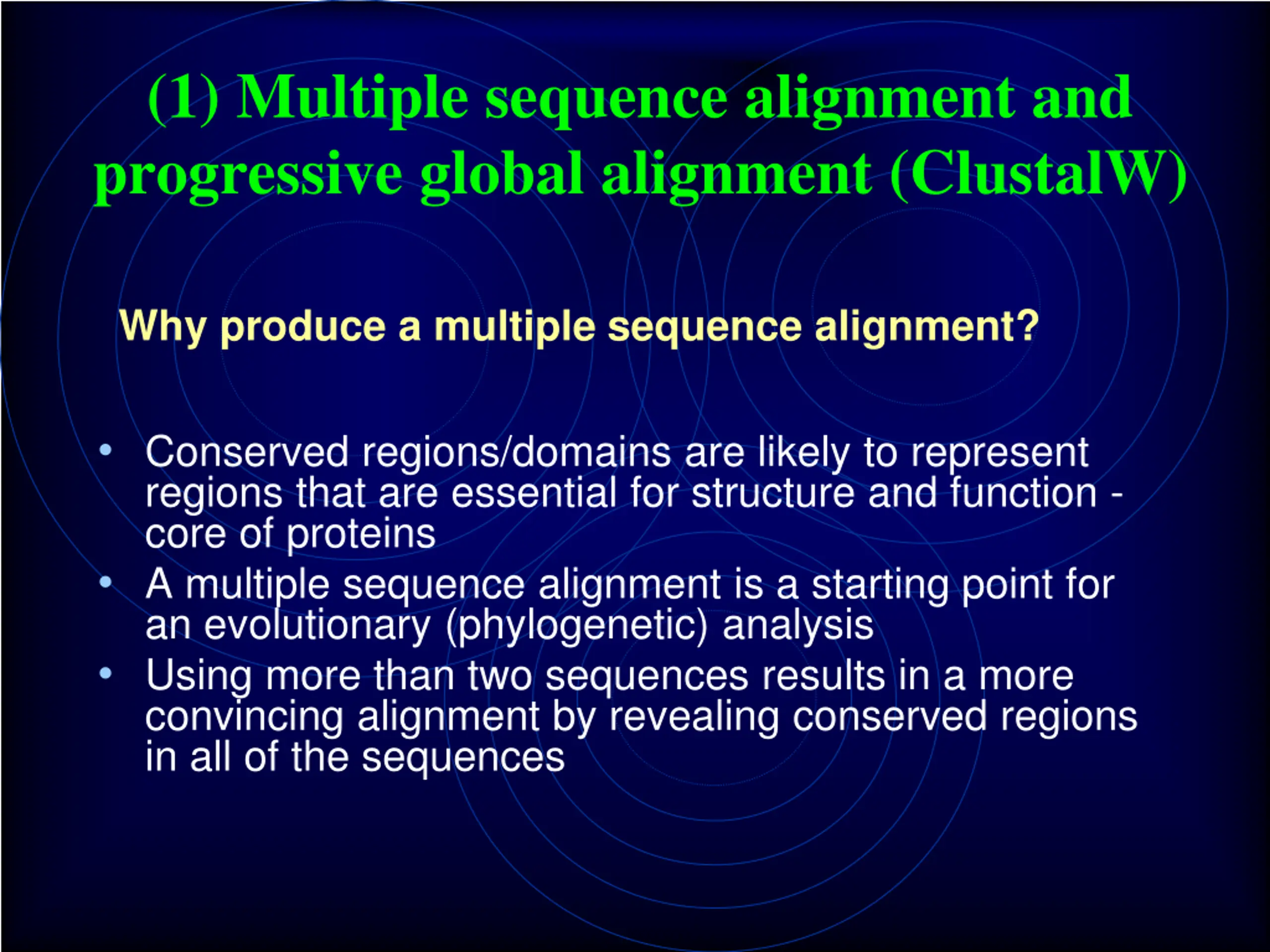 (1) Multiple sequence alignment and progressive global alignment (ClustalW)

Why produce a multiple sequence alignment?

• Conserved regions/domains are likely to represent regions that are essential for structure and function - core of proteins
• A multiple sequence alignment is a starting point for an evolutionary (phylogenetic) analysis
• Using more than two sequences results in a more convincing alignment by revealing conserved regions in all of the sequences